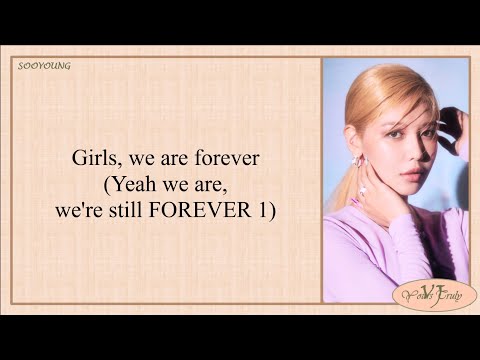 SOOYOUNG

Girls, we are forever
(Yeah we are,
we're still FOREVER 1)

Yours Truly